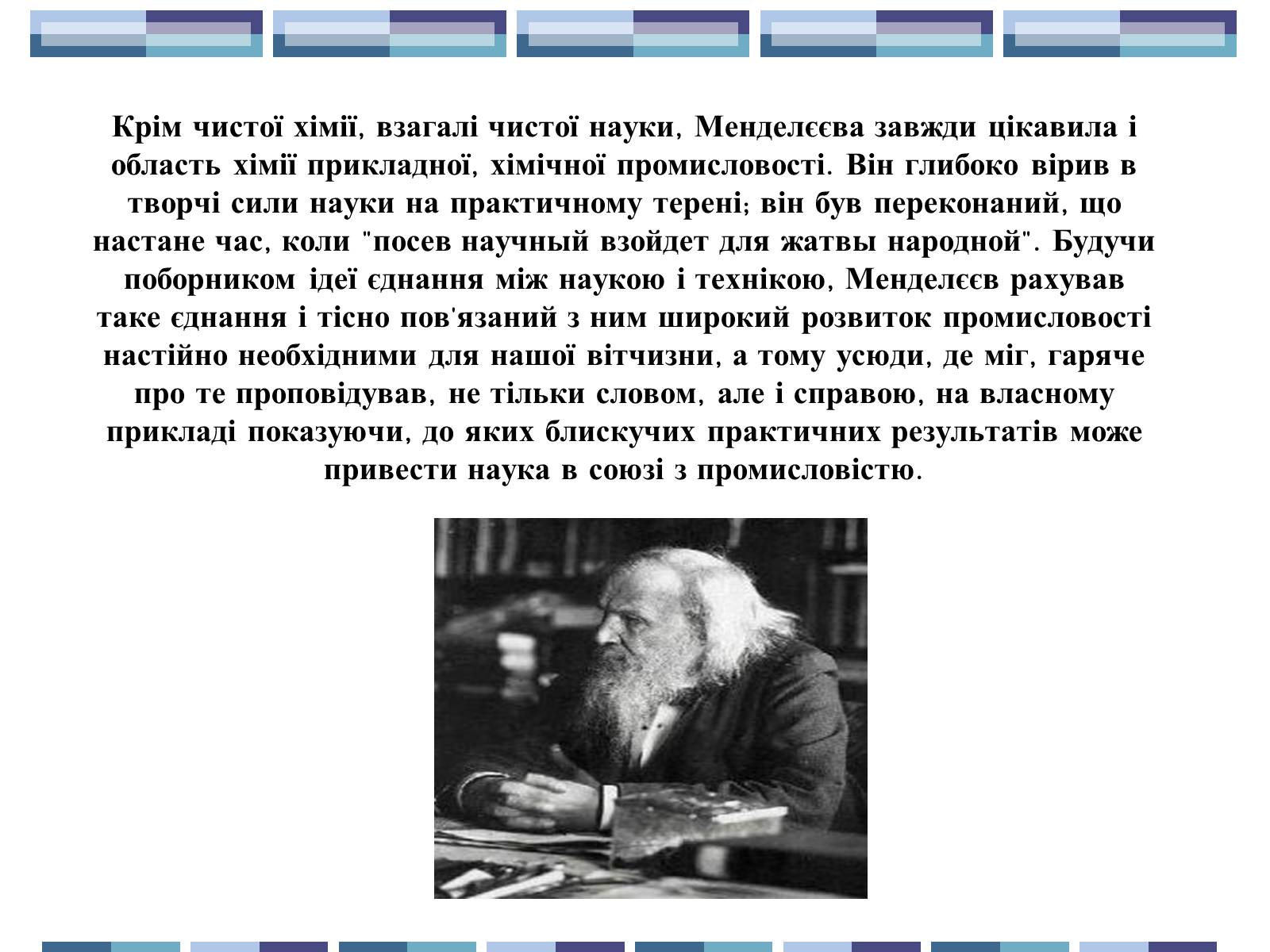 Крім чистої хімії, взагалі чистої науки, Менделєєва завжди цікавила і область хімії прикладної, хімічної промисловості. Він глибоко вірив в творчі сили науки на практичному терені; він був переконаний, що настане час, коли "посев научный взойдет для жатвы народной". Будучи поборником ідеї єднання між наукою і технікою, Менделєєв рахував таке єднання і тісно пов'язаний з ним широкий розвиток промисловості настійно необхідними для нашої вітчизни, а тому усюди, де міг, гаряче про те проповідував, не тільки словом, але і справою, на власному прикладі показуючи, до яких блискучих практичних результатів може привести наука в союзі з промисловістю.